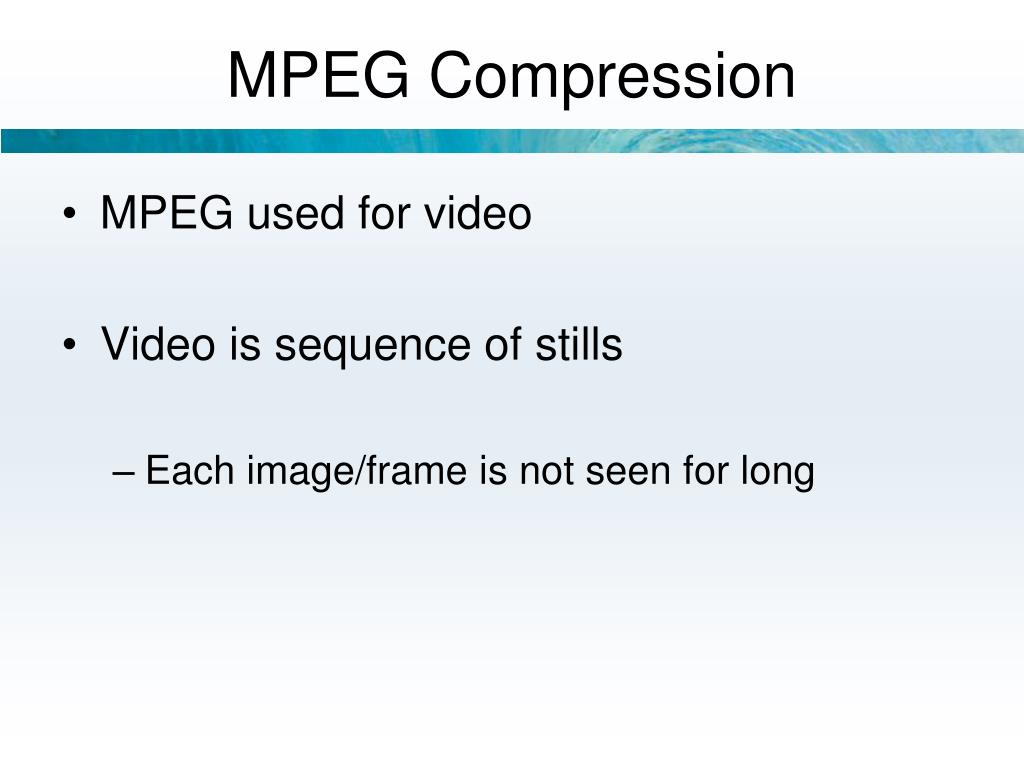 MPEG Compression

• MPEG used for video

• Video is sequence of stills

– Each image/frame is not seen for long